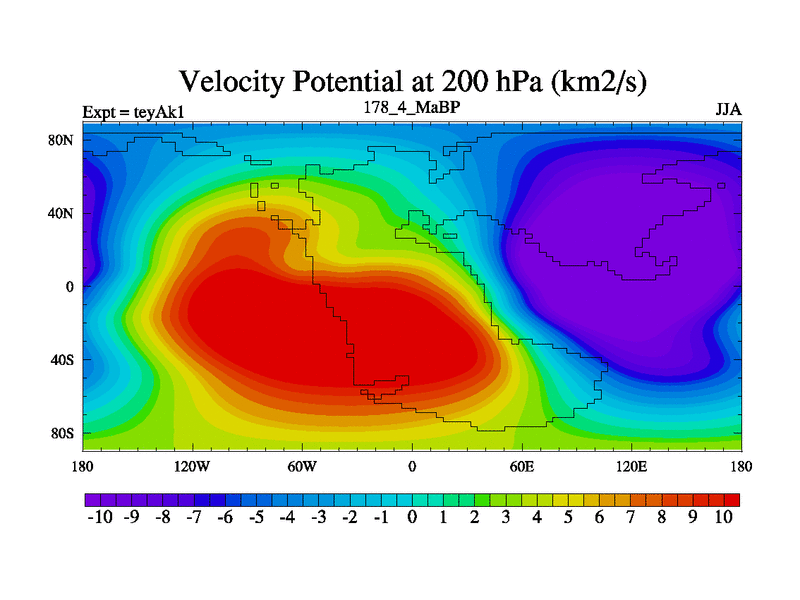 Velocity Potential at 200 hPa (km2/s)

Expt = teyAk1

178_4_MaBP

JJA

80N
40N
0
40S
80S

180 120W 60W 0 60E 120E 180

-10 -9 -8 -7 -6 -5 -4 -3 -2 -1 0 1 2 3 4 5 6 7 8 9 10